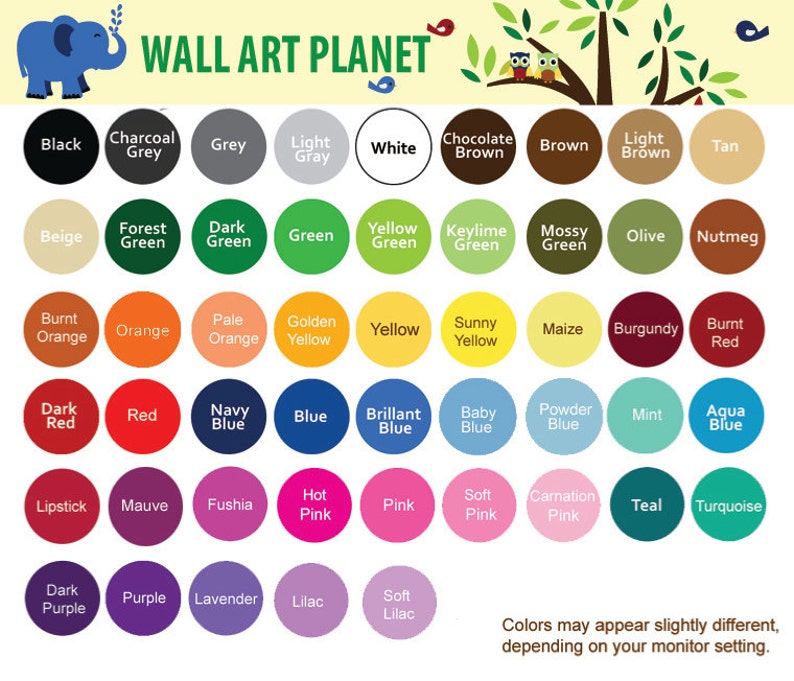 WALL ART PLANET

Black
Charcoal Grey
Grey
Light Gray
White
Chocolate Brown
Brown
Light Brown
Tan

Beige
Forest Green
Dark Green
Green
Yellow Green
Keylime Green
Mossy Green
Olive
Nutmeg

Burnt Orange
Orange
Pale Orange
Golden Yellow
Yellow
Sunny Yellow
Maize
Burgundy
Burnt Red

Dark Red
Red
Navy Blue
Blue
Brillant Blue
Baby Blue
Powder Blue
Mint
Aqua Blue

Lipstick
Mauve
Fushia
Hot Pink
Pink
Soft Pink
Carnation Pink
Teal
Turquoise

Dark Purple
Purple
Lavender
Lilac
Soft Lilac

Colors may appear slightly different, depending on your monitor setting.